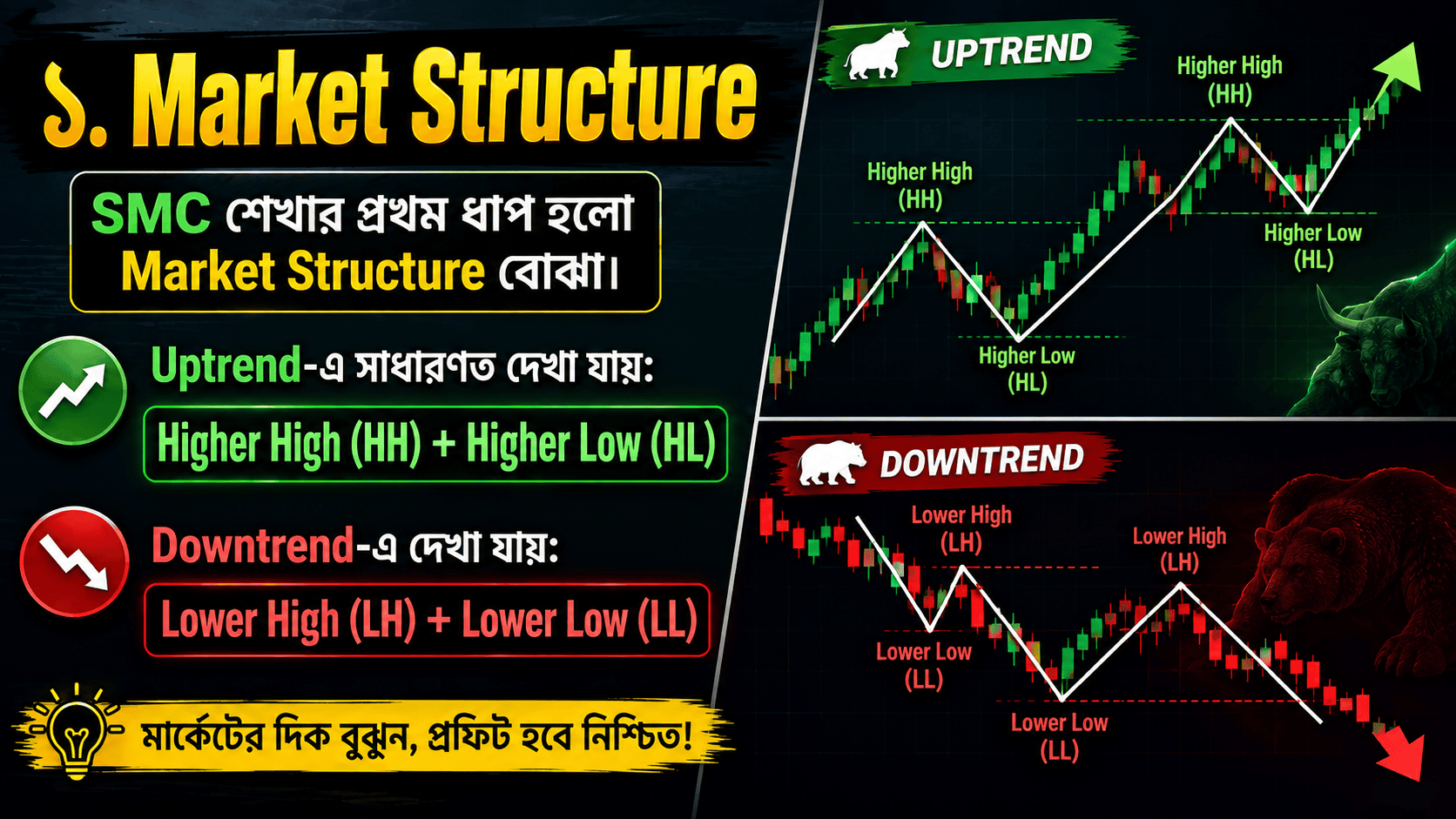 ১. Market Structure

SMC শেখার প্রথম ধাপ হলো Market Structure বোঝা।

Uptrend-এ সাধারণত দেখা যায়:

Higher High (HH) + Higher Low (HL)

Downtrend-এ দেখা যায়:

Lower High (LH) + Lower Low (LL)

মার্কেটের দিক বুঝুন, প্রফিট হবে নিশ্চিত!

UPTREND

Higher High (HH)

Higher High (HH)

Higher Low (HL)

Higher Low (HL)

DOWNTREND

Lower High (LH)

Lower High (LH)

Lower Low (LL)

Lower Low (LL)